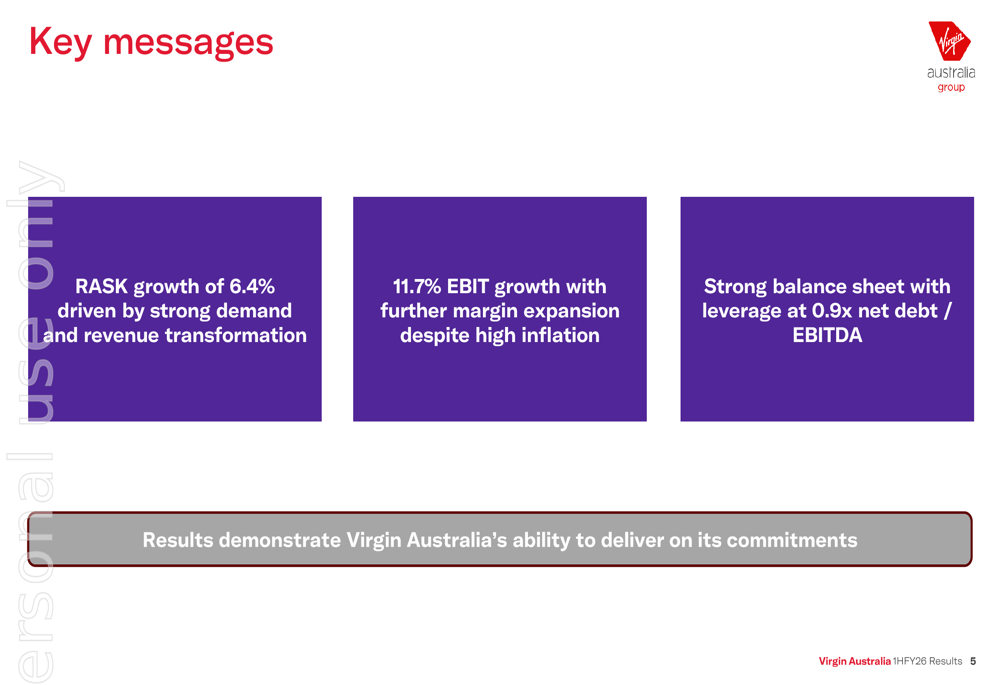 Key messages

Virgin australia group

ersonal use only

RASK growth of 6.4% driven by strong demand and revenue transformation

11.7% EBIT growth with further margin expansion despite high inflation

Strong balance sheet with leverage at 0.9x net debt / EBITDA

Results demonstrate Virgin Australia's ability to deliver on its commitments

Virgin Australia 1HFY26 Results 5